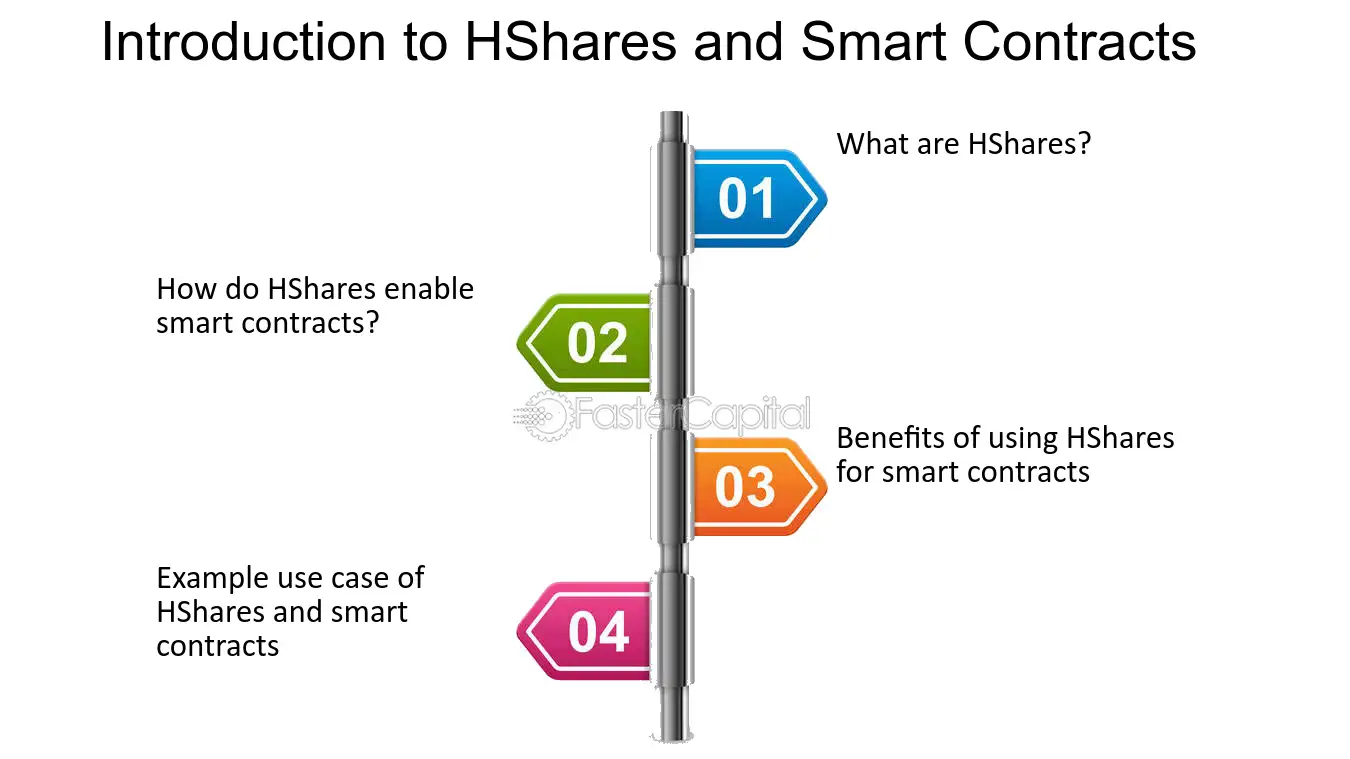 Introduction to HShares and Smart Contracts

01

What are HShares?

How do HShares enable smart contracts?

02

03

Benefits of using HShares for smart contracts

Example use case of HShares and smart contracts

04

FasterCapital